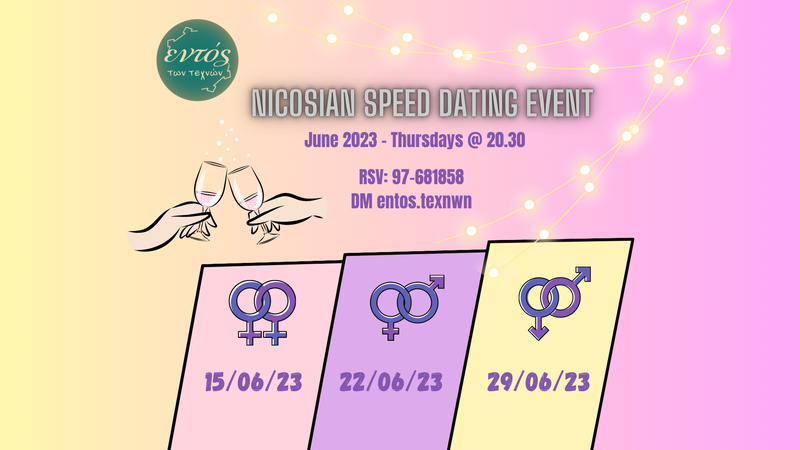 εντός
των τεχνών

NICOSIAN SPEED DATING EVENT

June 2023 - Thursdays @ 20.30

RSV: 97-681858
DM entos.texnwn

15/06/23

22/06/23

29/06/23